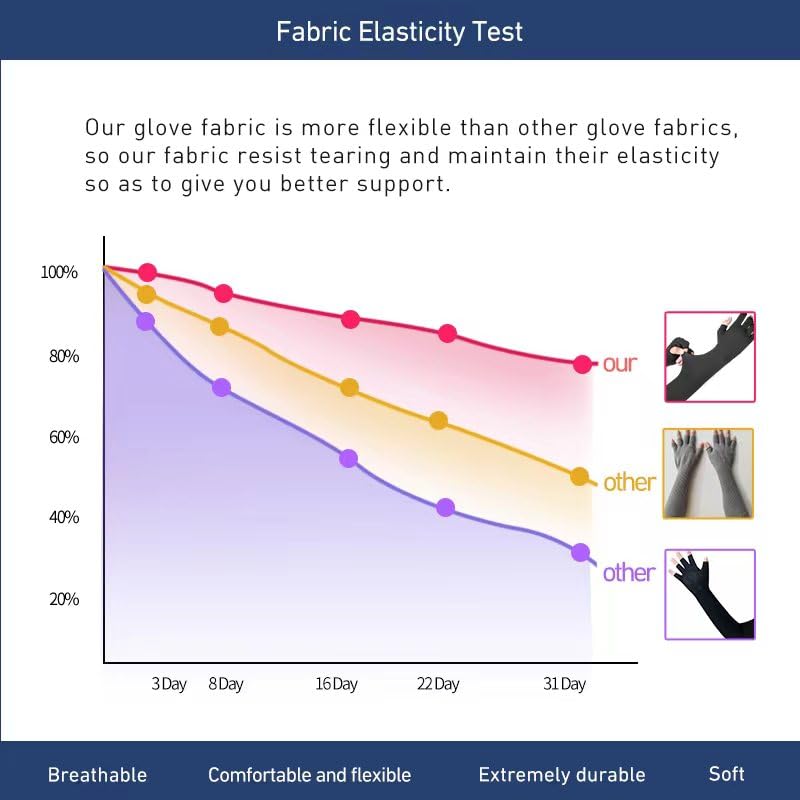 Fabric Elasticity Test

Our glove fabric is more flexible than other glove fabrics, so our fabric resist tearing and maintain their elasticity so as to give you better support.

100%
80%
60%
40%
20%

our
other
other

3 Day 8 Day 16 Day 22 Day 31 Day

Breathable Comfortable and flexible Extremely durable Soft